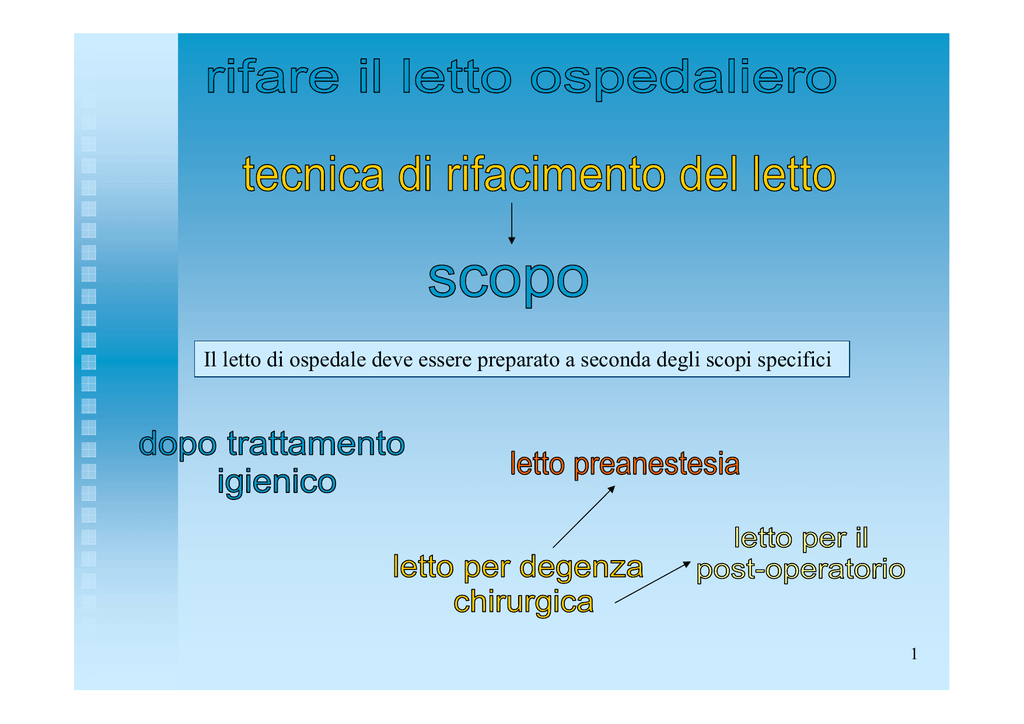 rifare il letto ospedaliero

tecnica di rifacimento del letto

scopo

Il letto di ospedale deve essere preparato a seconda degli scopi specifici

dopo trattamento igienico

letto preanestesia

letto per degenza chirurgica

letto per il post-operatorio

1